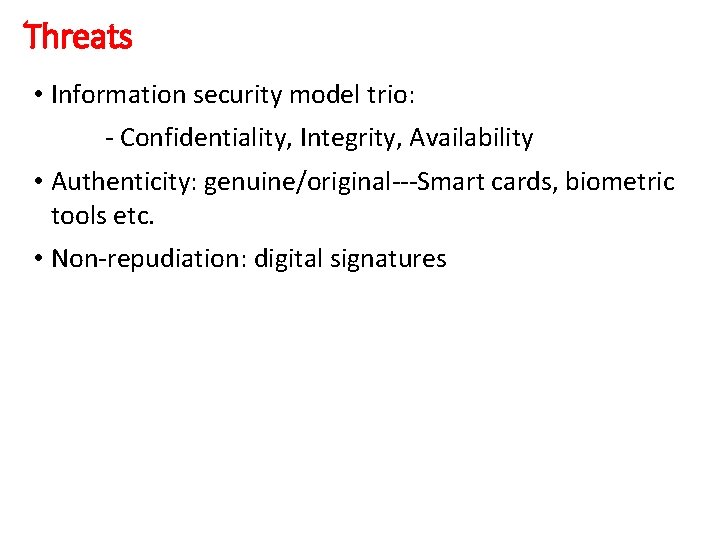 Threats

• Information security model trio:

- Confidentiality, Integrity, Availability

• Authenticity: genuine/original---Smart cards, biometric tools etc.

• Non-repudiation: digital signatures